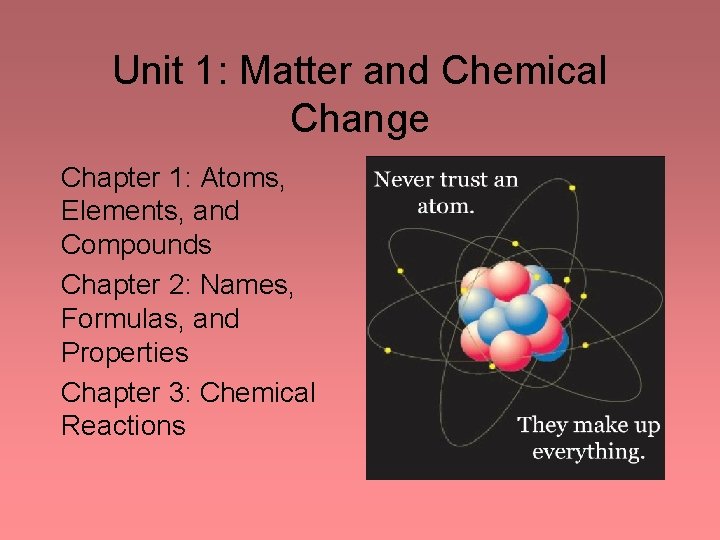 Unit 1: Matter and Chemical Change

Chapter 1: Atoms, Elements, and Compounds

Chapter 2: Names, Formulas, and Properties

Chapter 3: Chemical Reactions

Never trust an atom.

They make up everything.